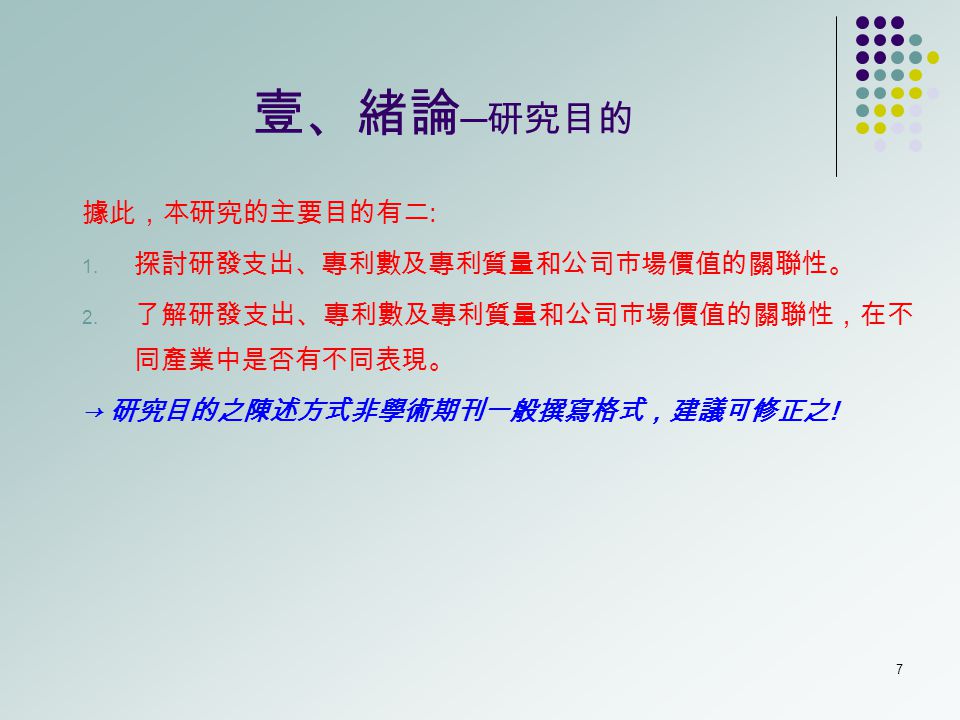 壹、緒論─研究目的

據此，本研究的主要目的有二:

1. 探討研發支出、專利數及專利質量和公司市場價值的關聯性。

2. 了解研發支出、專利數及專利質量和公司市場價值的關聯性，在不同產業中是否有不同表現。

→ 研究目的之陳述方式非學術期刊一般撰寫格式，建議可修正之!

7